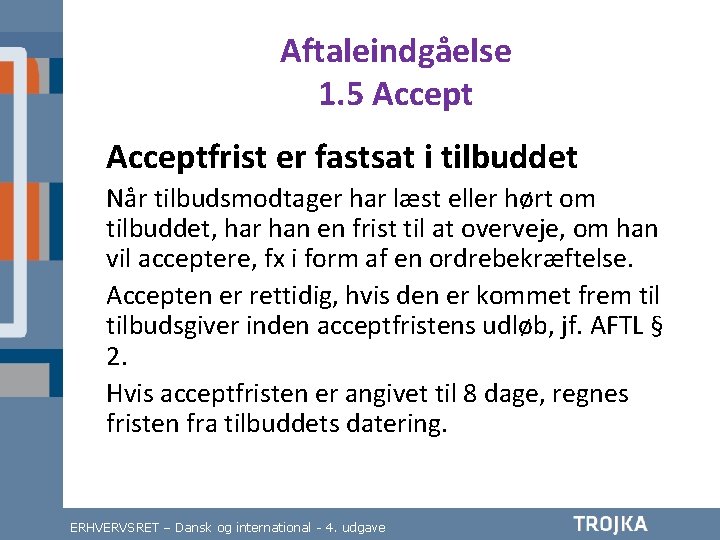 Aftaleindgåelse
1.5 Accept

Acceptfrist er fastsat i tilbuddet

Når tilbudsmodtager har læst eller hørt om tilbuddet, har han en frist til at overveje, om han vil acceptere, fx i form af en ordrebekræftelse.

Accepten er rettidig, hvis den er kommet frem til tilbudsgiver inden acceptfristens udløb, jf. AFTL § 2.

Hvis acceptfristen er angivet til 8 dage, regnes fristen fra tilbuddets datering.

ERHVERVSRET – Dansk og international - 4. udgave

TROJKA